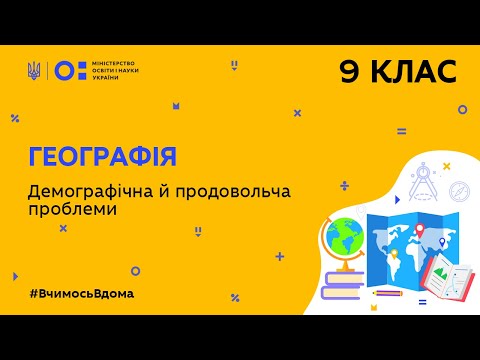 МІНІСТЕРСТВО ОСВІТИ І НАУКИ УКРАЇНИ

9 КЛАС

ГЕОГРАФІЯ

Демографічна й продовольча проблеми

#ВчимосьВдома